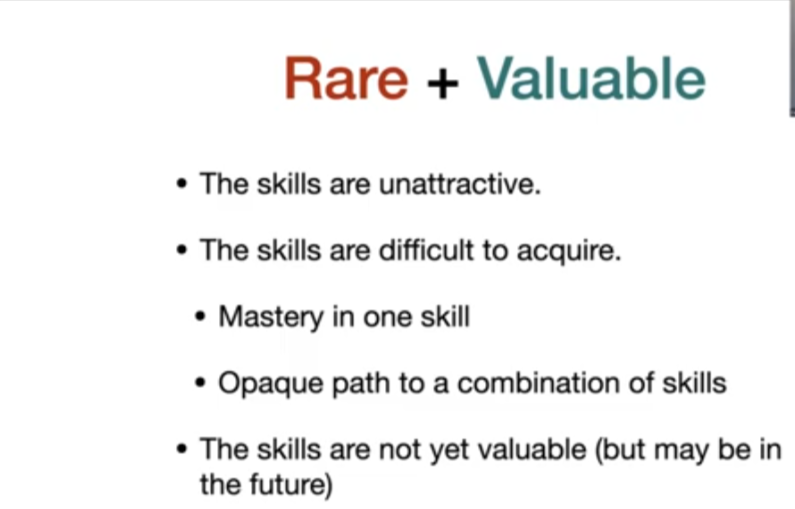 Rare + Valuable

• The skills are unattractive.

• The skills are difficult to acquire.

• Mastery in one skill

• Opaque path to a combination of skills

• The skills are not yet valuable (but may be in the future)